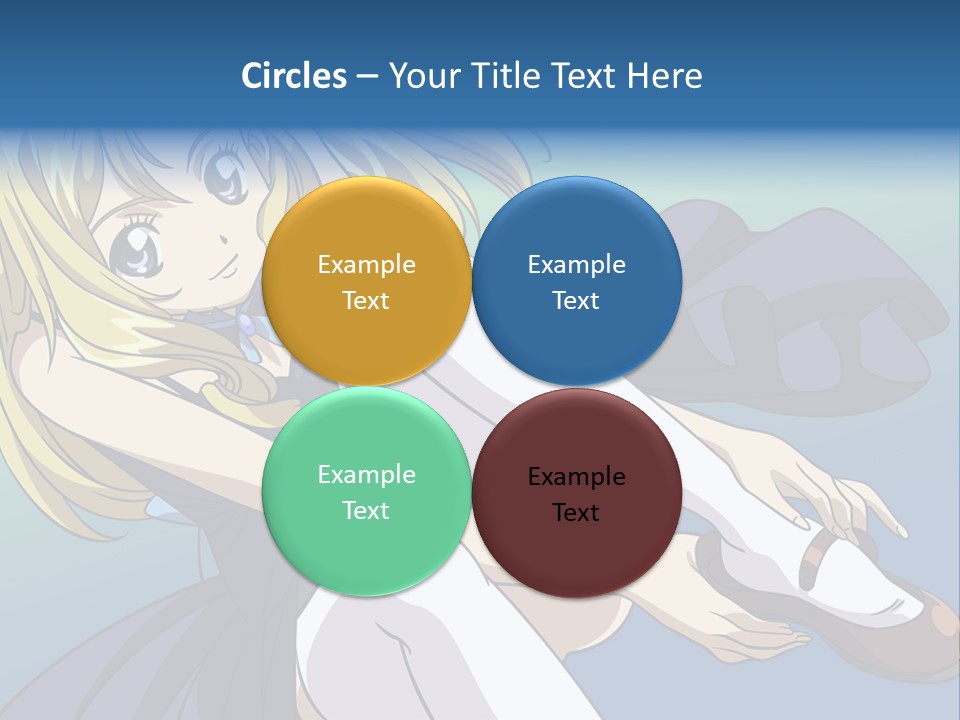 Circles – Your Title Text Here

Example Text

Example Text

Example Text

Example Text